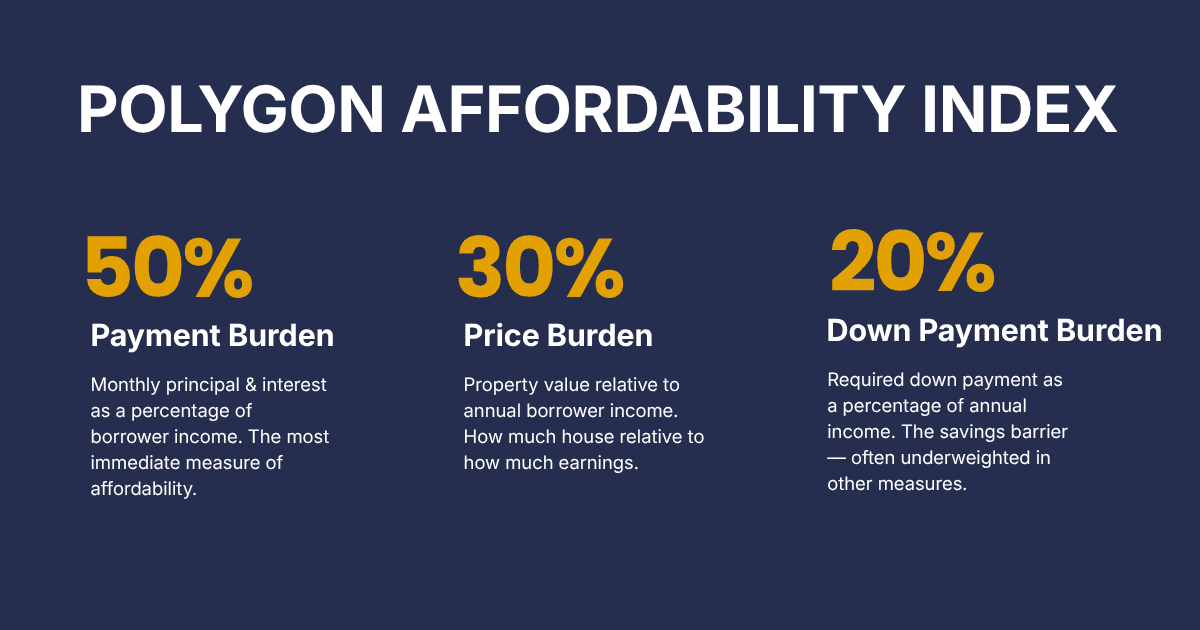 POLYGON AFFORDABILITY INDEX

50%

Payment Burden

Monthly principal & interest as a percentage of borrower income. The most immediate measure of affordability.

30%

Price Burden

Property value relative to annual borrower income. How much house relative to how much earnings.

20%

Down Payment Burden

Required down payment as a percentage of annual income. The savings barrier — often underweighted in other measures.